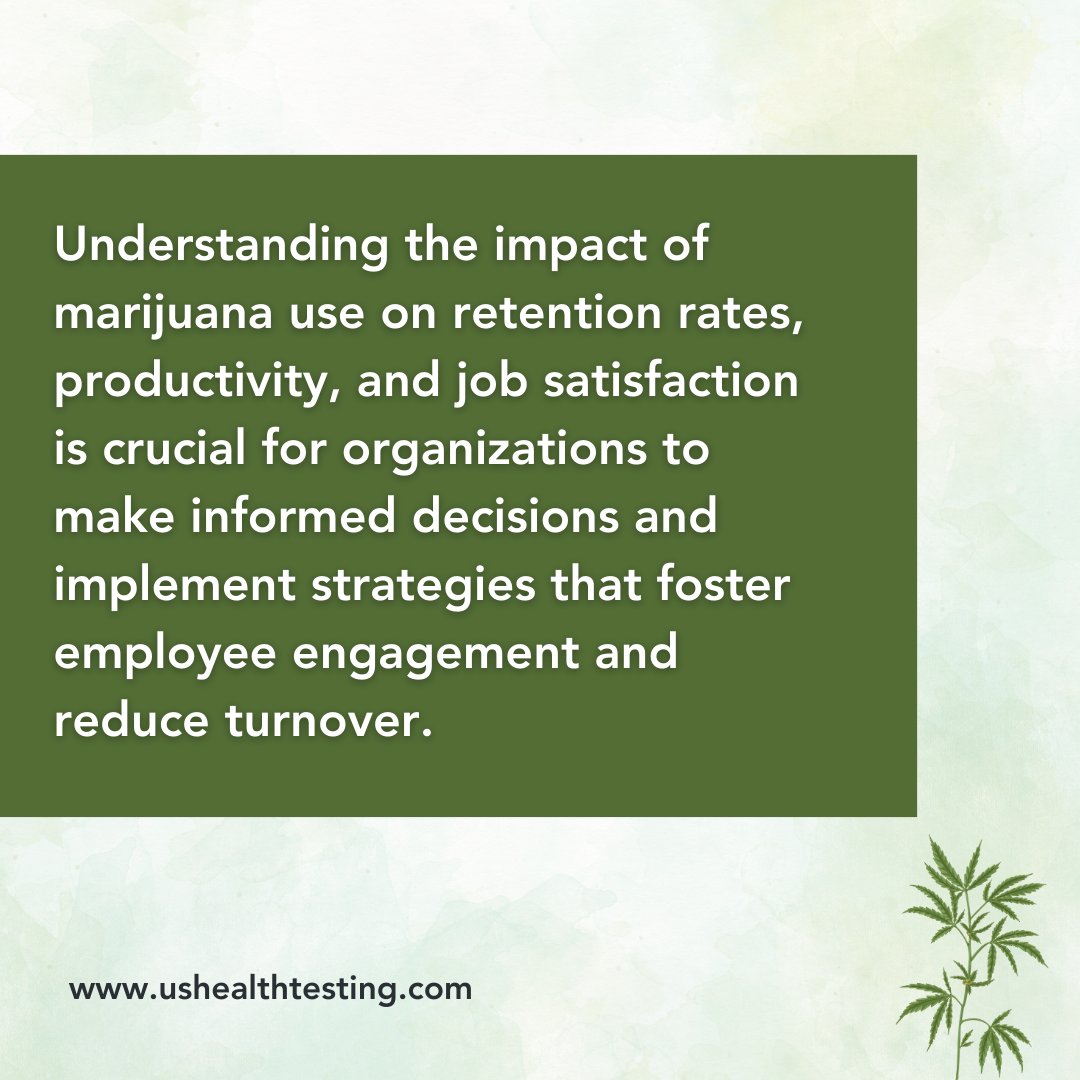 Understanding the impact of marijuana use on retention rates, productivity, and job satisfaction is crucial for organizations to make informed decisions and implement strategies that foster employee engagement and reduce turnover.

www.ushealthtesting.com